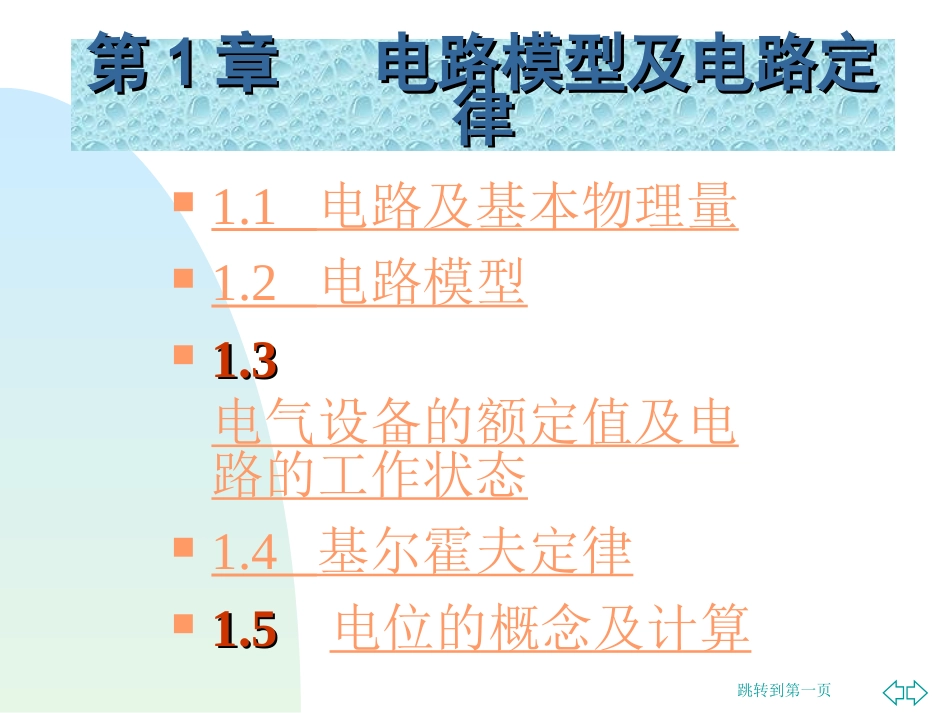 第 1 章　电路模型及电路定律

1.1　电路及基本物理量

1.2　电路模型

1.3 电气设备的额定值及电路的工作状态

1.4　基尔霍夫定律

1.5　电位的概念及计算

跳转到第一页